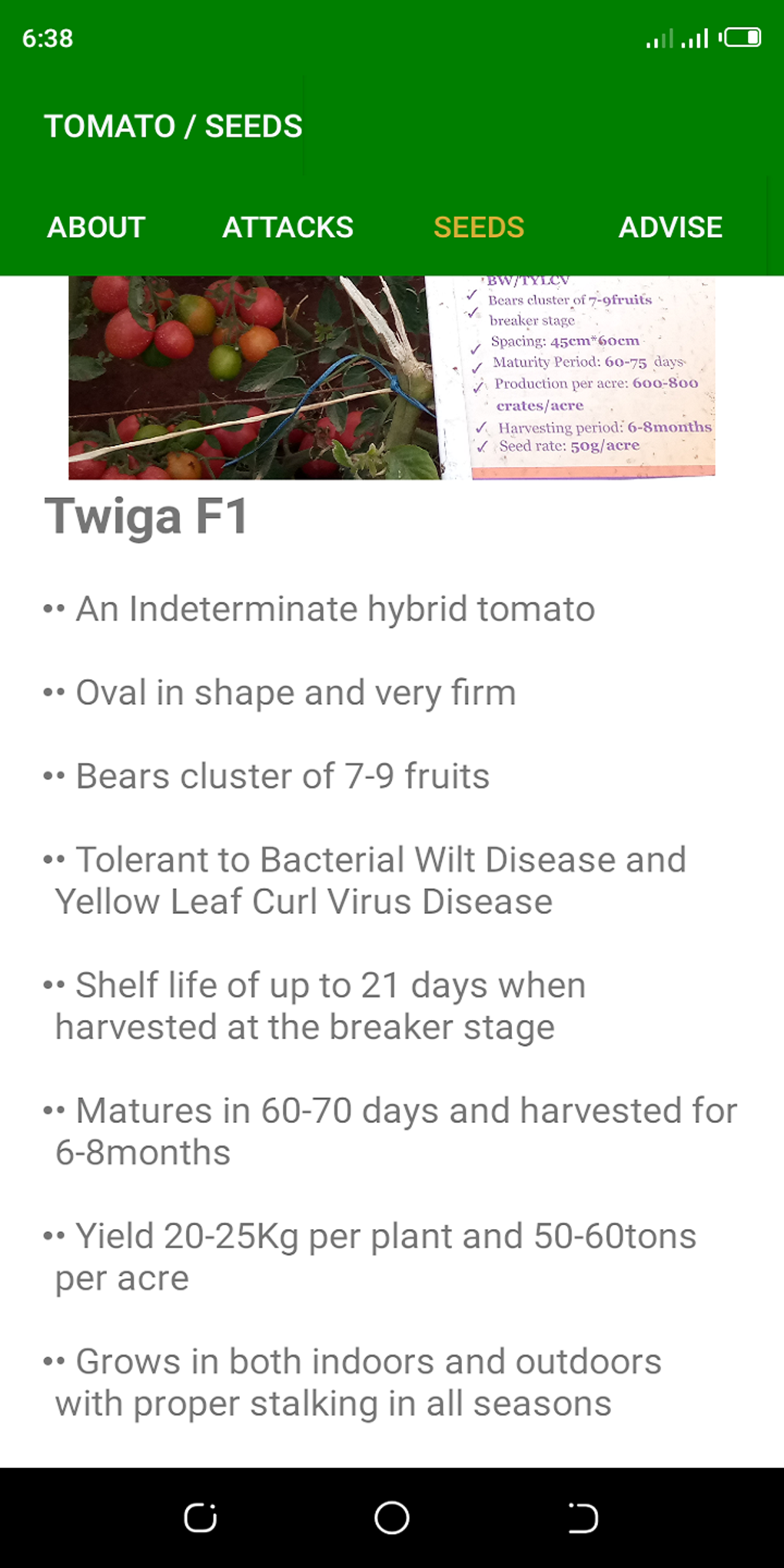 6:38

TOMATO / SEEDS

ABOUT ATTACKS SEEDS ADVISE

BW/TYLCV
✓ Bears cluster of 7-9fruits
✓ breaker stage
✓ Spacing: 45cm*60cm
✓ Maturity Period: 60-75 days
✓ Production per acre: 600-800 crates/acre
✓ Harvesting period: 6-8months
✓ Seed rate: 50g/acre

Twiga F1

•• An Indeterminate hybrid tomato

•• Oval in shape and very firm

•• Bears cluster of 7-9 fruits

•• Tolerant to Bacterial Wilt Disease and Yellow Leaf Curl Virus Disease

•• Shelf life of up to 21 days when harvested at the breaker stage

•• Matures in 60-70 days and harvested for 6-8months

•• Yield 20-25Kg per plant and 50-60tons per acre

•• Grows in both indoors and outdoors with proper stalking in all seasons